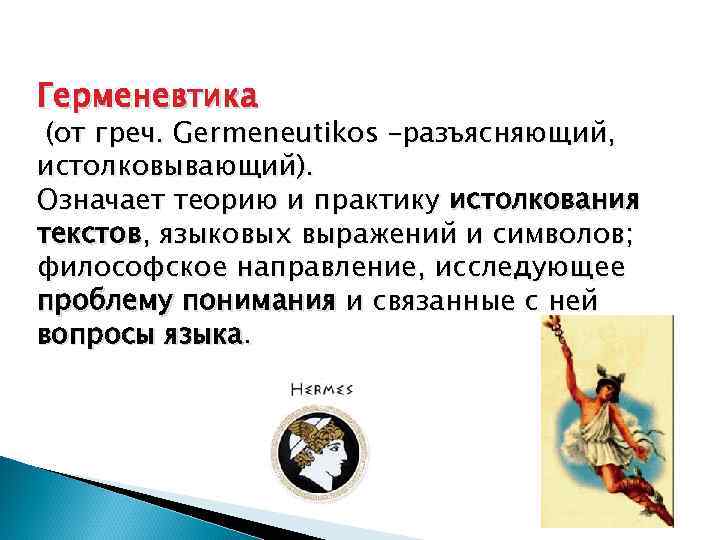 Герменевтика
(от греч. Germeneutikos –разъясняющий, истолковывающий).
Означает теорию и практику истолкования текстов, языковых выражений и символов; философское направление, исследующее проблему понимания и связанные с ней вопросы языка.

HERMES